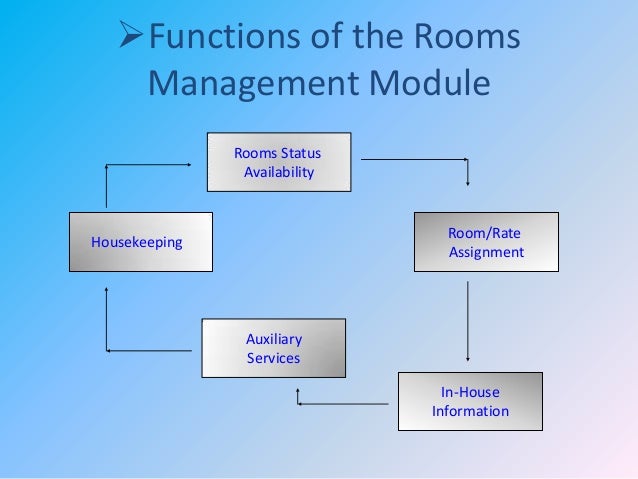 ➢Functions of the Rooms Management Module

Rooms Status Availability

Room/Rate Assignment

In-House Information

Auxiliary Services

Housekeeping